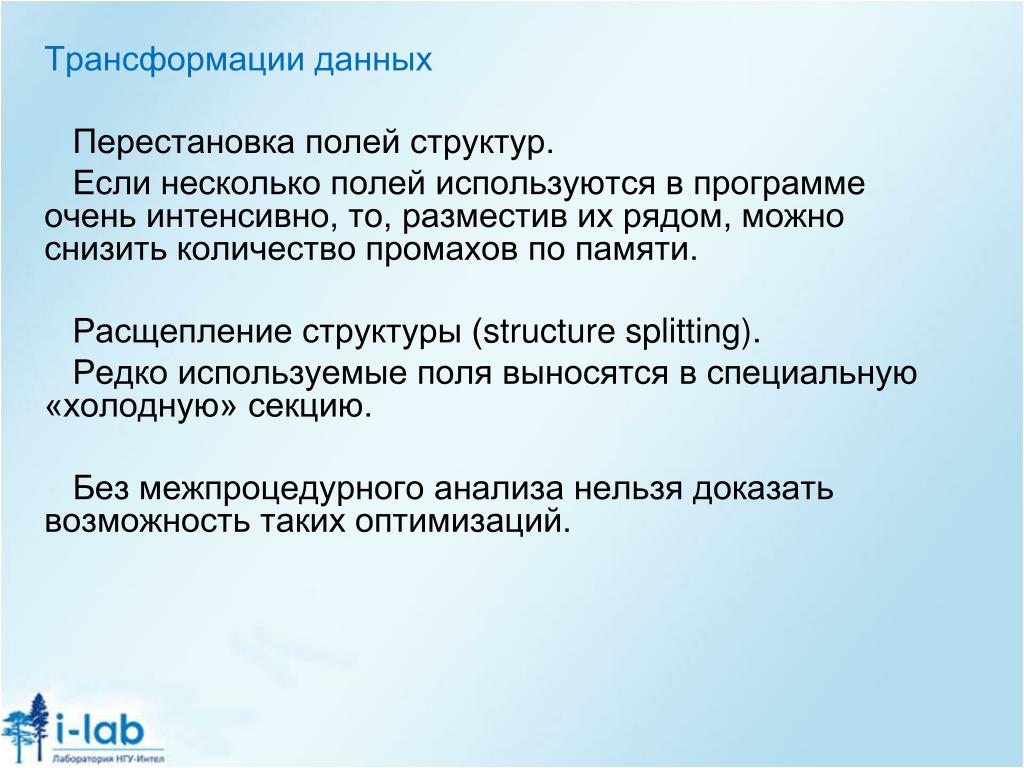 Трансформации данных

Перестановка полей структур.

Если несколько полей используются в программе очень интенсивно, то, разместив их рядом, можно снизить количество промахов по памяти.

Расщепление структуры (structure splitting).

Редко используемые поля выносятся в специальную «холодную» секцию.

Без межпроцедурного анализа нельзя доказать возможность таких оптимизаций.

i-lab
Лаборатория НГУ-Интел